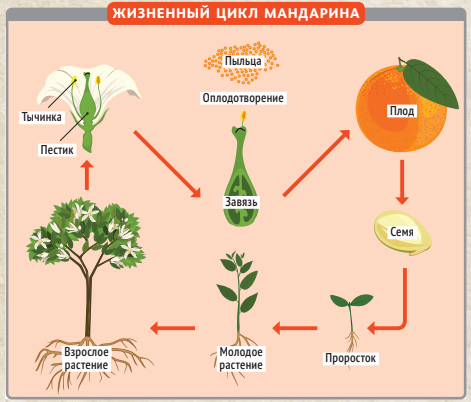 ЖИЗНЕННЫЙ ЦИКЛ МАНДАРИНА

Тычинка

Пестик

Пыльца

Оплодотворение

Завязь

Плод

Семя

Проросток

Молодое растение

Взрослое растение